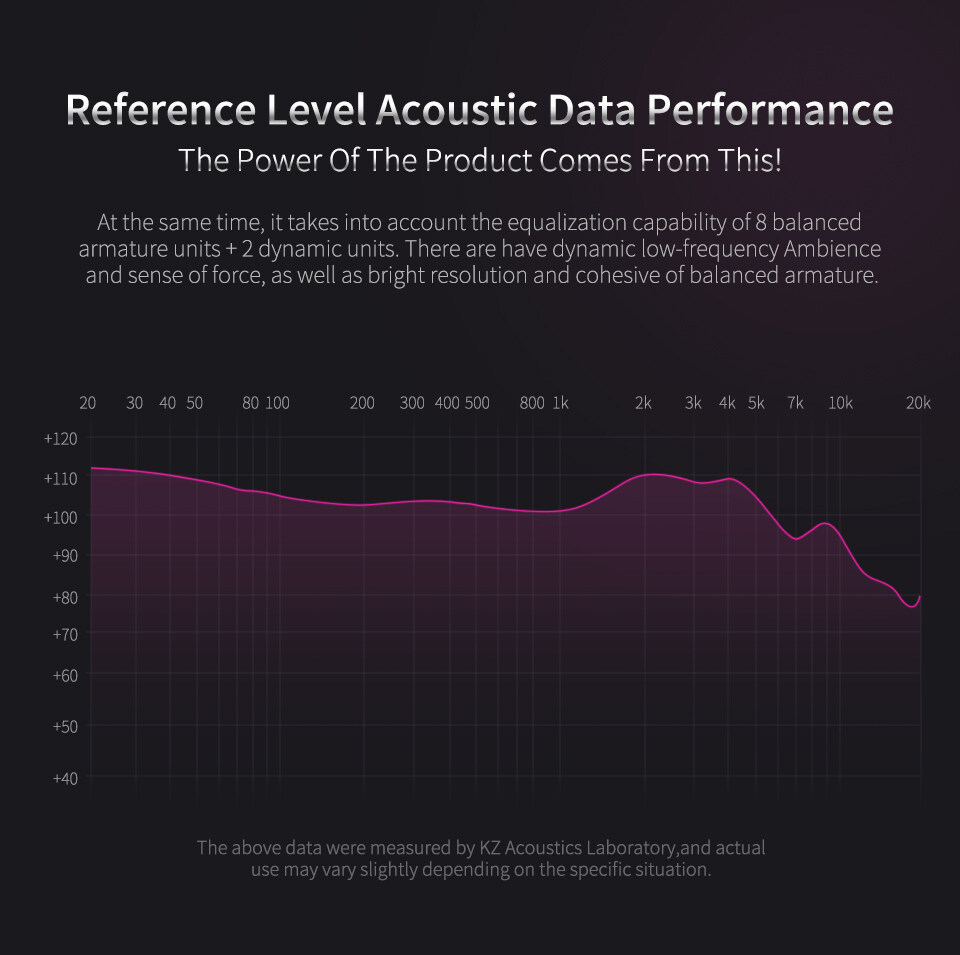 Reference Level Acoustic Data Performance

The Power Of The Product Comes From This!

At the same time, it takes into account the equalization capability of 8 balanced armature units + 2 dynamic units. There are have dynamic low-frequency Ambience and sense of force, as well as bright resolution and cohesive of balanced armature.

20 30 40 50 80 100 200 300 400 500 800 1k 2k 3k 4k 5k 7k 10k 20k

+120
+110
+100
+90
+80
+70
+60
+50
+40

The above data were measured by KZ Acoustics Laboratory,and actual use may vary slightly depending on the specific situation.